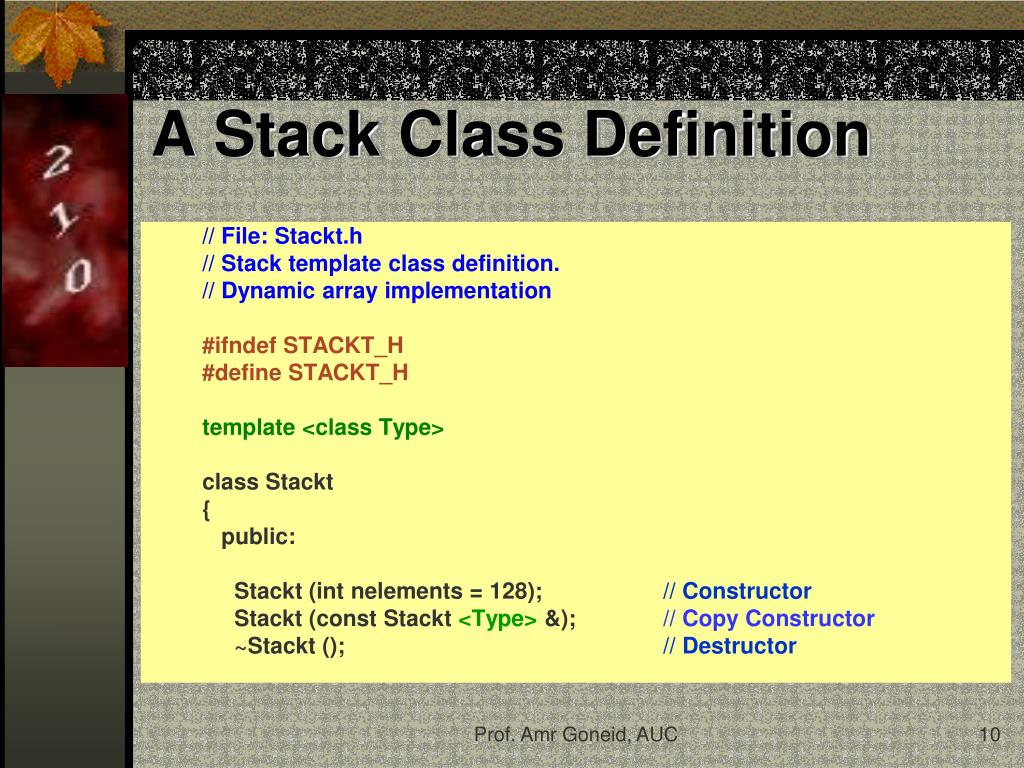 2
1
0

A Stack Class Definition

// File: Stackt.h
// Stack template class definition.
// Dynamic array implementation

#ifndef STACKT_H
#define STACKT_H

template <class Type>

class Stackt
{
public:

Stackt (int nelements = 128); // Constructor
Stackt (const Stackt <Type> &); // Copy Constructor
~Stackt (); // Destructor

Prof. Amr Goneid, AUC

10